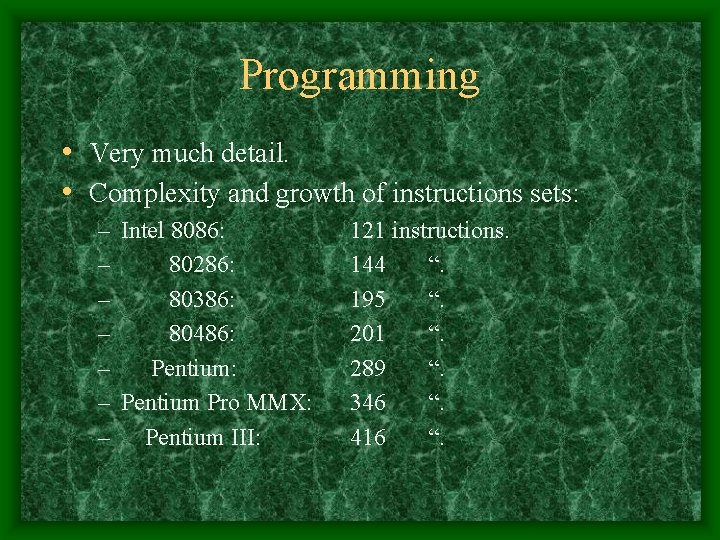 Programming

• Very much detail.
• Complexity and growth of instructions sets:
– Intel 8086: 121 instructions.
– 80286: 144 “.
– 80386: 195 “.
– 80486: 201 “.
– Pentium: 289 “.
– Pentium Pro MMX: 346 “.
– Pentium III: 416 “.